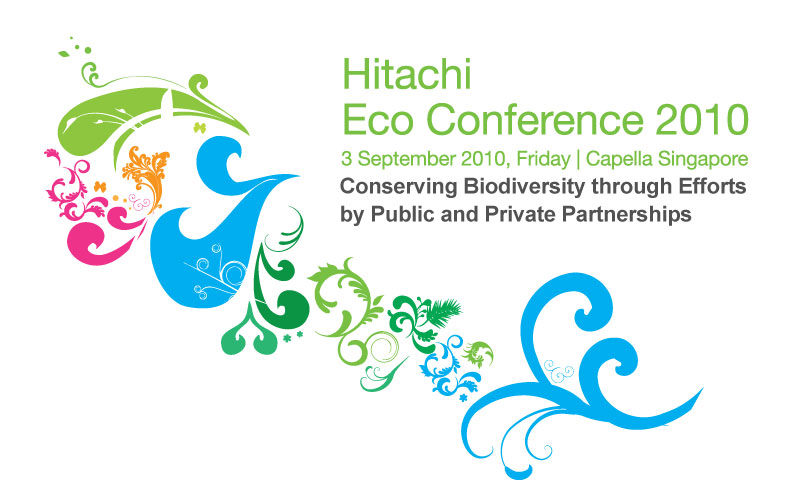 Hitachi
Eco Conference 2010

3 September 2010, Friday | Capella Singapore

Conserving Biodiversity through Efforts by Public and Private Partnerships